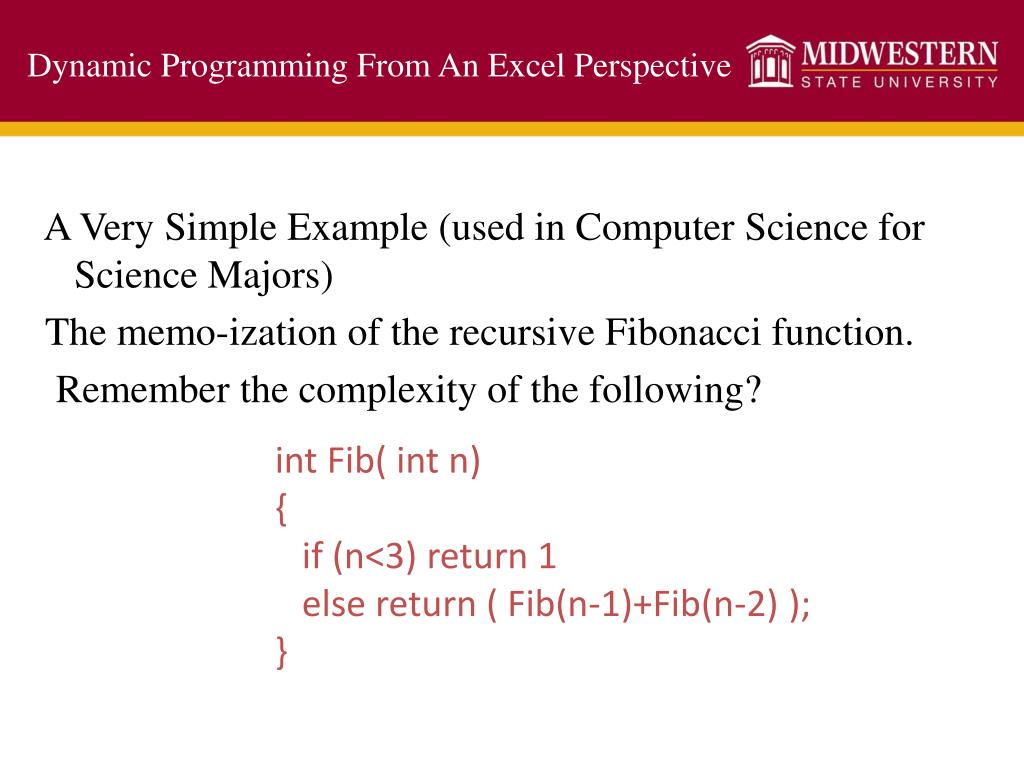 Dynamic Programming From An Excel Perspective

MIDWESTERN
STATE UNIVERSITY

A Very Simple Example (used in Computer Science for Science Majors)

The memo-ization of the recursive Fibonacci function.

Remember the complexity of the following?

int Fib( int n)
{
  if (n<3) return 1
  else return ( Fib(n-1)+Fib(n-2) );
}